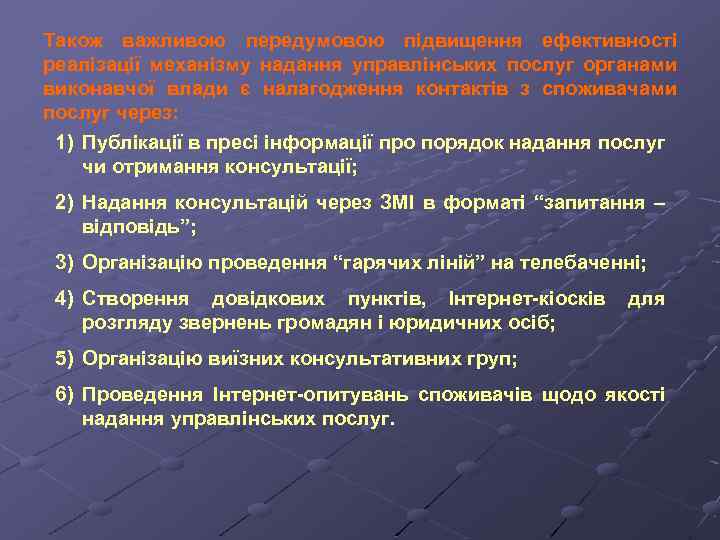 Також важливою передумовою підвищення ефективності реалізації механізму надання управлінських послуг органами виконавчої влади є налагодження контактів з споживачами послуг через:

1) Публікації в пресі інформації про порядок надання послуг чи отримання консультації;

2) Надання консультацій через ЗМІ в форматі “запитання – відповідь”;

3) Організацію проведення “гарячих ліній” на телебаченні;

4) Створення довідкових пунктів, Інтернет-кіосків для розгляду звернень громадян і юридичних осіб;

5) Організацію виїзних консультативних груп;

6) Проведення Інтернет-опитувань споживачів щодо якості надання управлінських послуг.